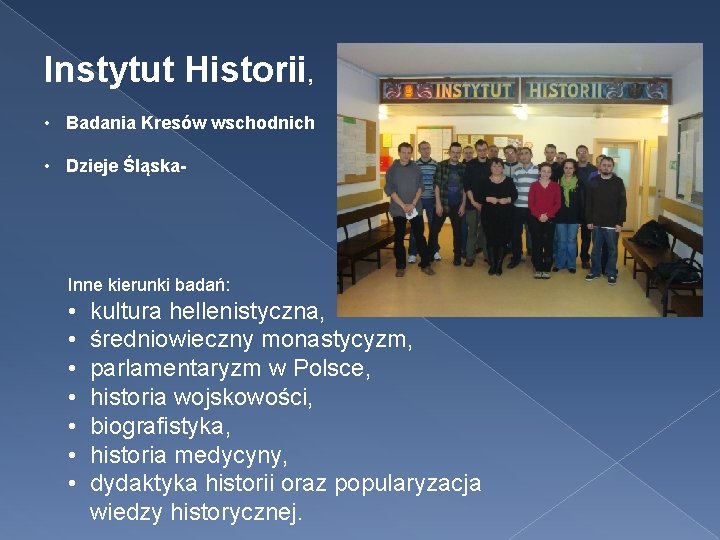 Instytut Historii,

• Badania Kresów wschodnich

• Dzieje Śląska-

INSTYTUT HISTORII

Inne kierunki badań:
• kultura hellenistyczna,
• średniowieczny monastycyzm,
• parlamentaryzm w Polsce,
• historia wojskowości,
• biografistyka,
• historia medycyny,
• dydaktyka historii oraz popularyzacja wiedzy historycznej.